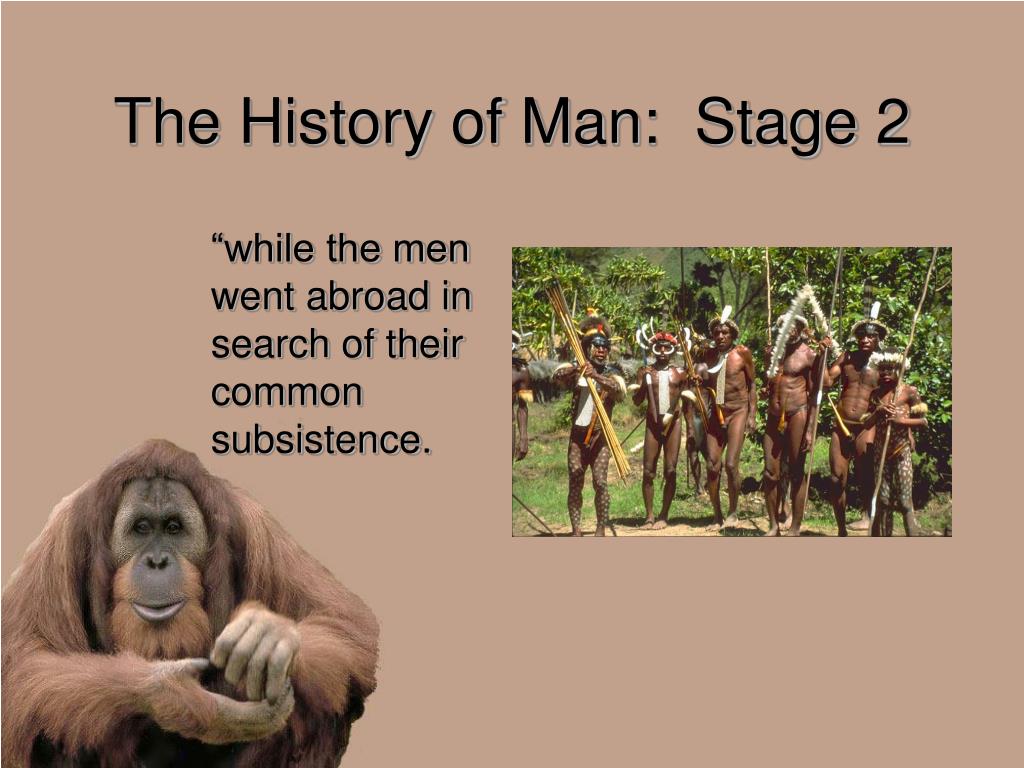 The History of Man: Stage 2

“while the men went abroad in search of their common subsistence.